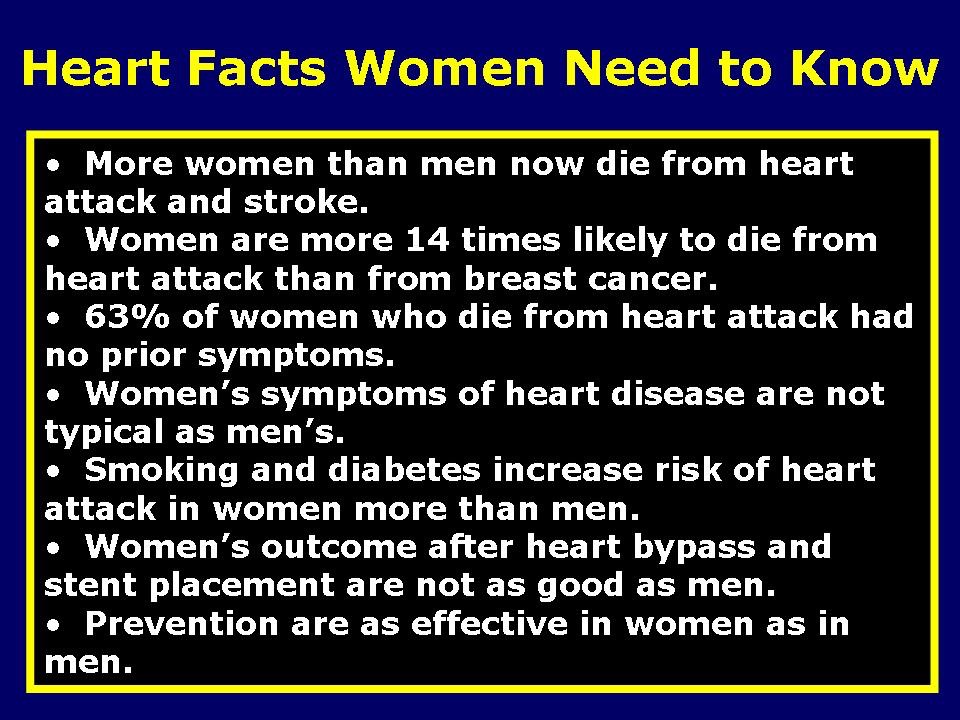 Heart Facts Women Need to Know

• More women than men now die from heart attack and stroke.
• Women are more 14 times likely to die from heart attack than from breast cancer.
• 63% of women who die from heart attack had no prior symptoms.
• Women’s symptoms of heart disease are not typical as men’s.
• Smoking and diabetes increase risk of heart attack in women more than men.
• Women’s outcome after heart bypass and stent placement are not as good as men.
• Prevention are as effective in women as in men.